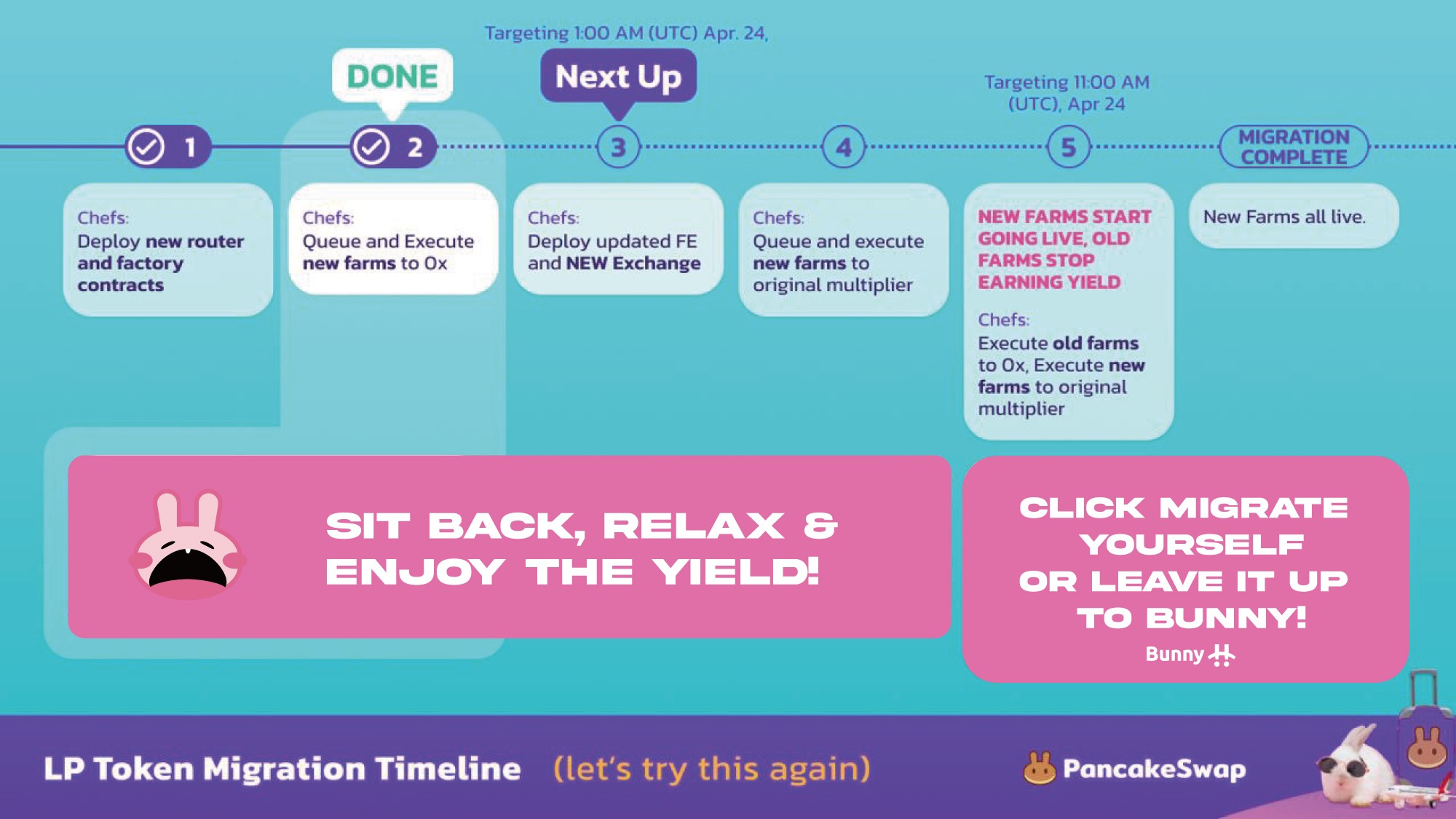 Targeting 1:00 AM (UTC) Apr. 24,

DONE

Next Up

Targeting 11:00 AM (UTC), Apr 24

1

2

3

4

5

MIGRATION COMPLETE

Chefs:
Deploy new router and factory contracts

Chefs:
Queue and Execute new farms to 0x

Chefs:
Deploy updated FE and NEW Exchange

Chefs:
Queue and execute new farms to original multiplier

NEW FARMS START GOING LIVE, OLD FARMS STOP EARNING YIELD

Chefs:
Execute old farms to 0x, Execute new farms to original multiplier

New Farms all live.

SIT BACK, RELAX & ENJOY THE YIELD!

CLICK MIGRATE YOURSELF OR LEAVE IT UP TO BUNNY!

Bunny

LP Token Migration Timeline (let's try this again)

PancakeSwap